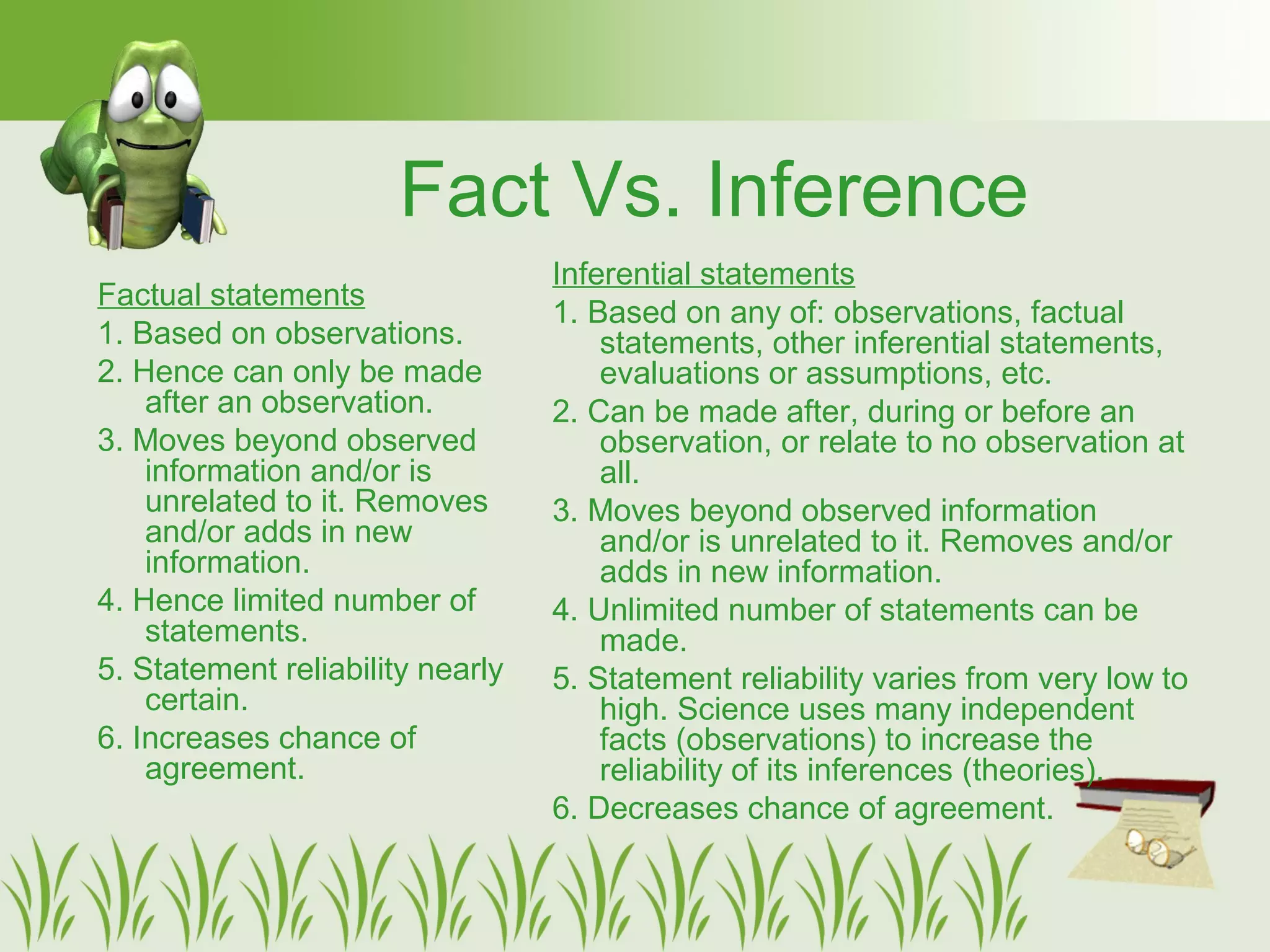 Fact Vs. Inference

Factual statements
1. Based on observations.
2. Hence can only be made after an observation.
3. Moves beyond observed information and/or is unrelated to it. Removes and/or adds in new information.
4. Hence limited number of statements.
5. Statement reliability nearly certain.
6. Increases chance of agreement.

Inferential statements
1. Based on any of: observations, factual statements, other inferential statements, evaluations or assumptions, etc.
2. Can be made after, during or before an observation, or relate to no observation at all.
3. Moves beyond observed information and/or is unrelated to it. Removes and/or adds in new information.
4. Unlimited number of statements can be made.
5. Statement reliability varies from very low to high. Science uses many independent facts (observations) to increase the reliability of its inferences (theories).
6. Decreases chance of agreement.